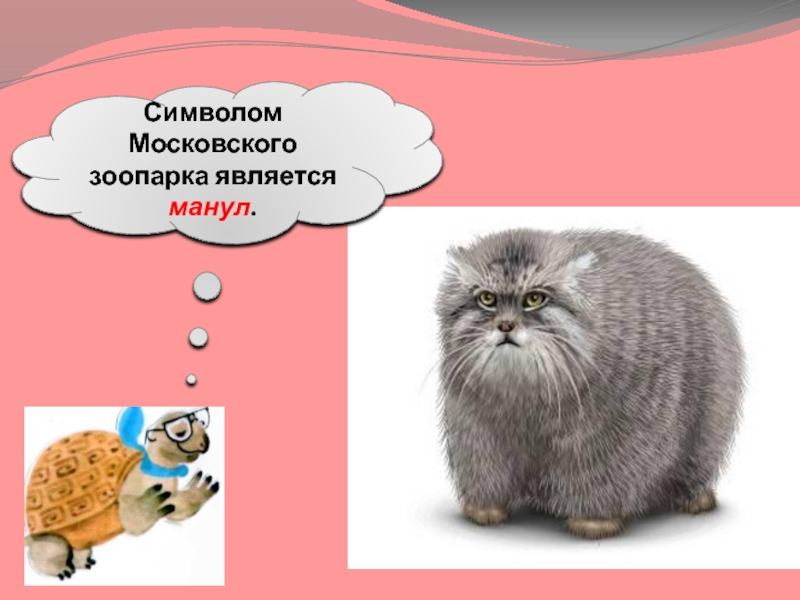 Символом Московского зоопарка является манул.